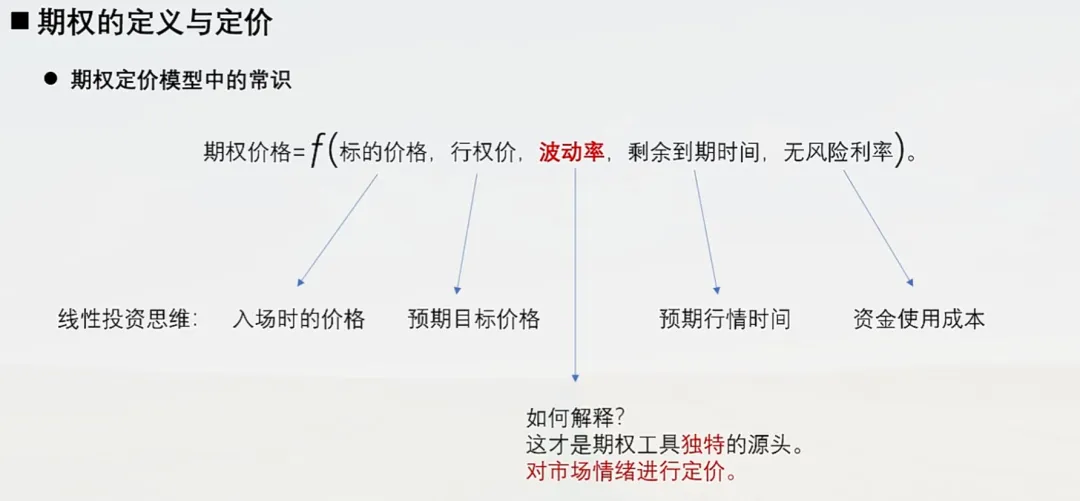 ■ 期权的定义与定价

● 期权定价模型中的常识

期权价格=$f$(标的价格，行权价，波动率，剩余到期时间，无风险利率)。

线性投资思维： 入场时的价格 预期目标价格 预期行情时间 资金使用成本

如何解释？
这才是期权工具独特的源头。
对市场情绪进行定价。